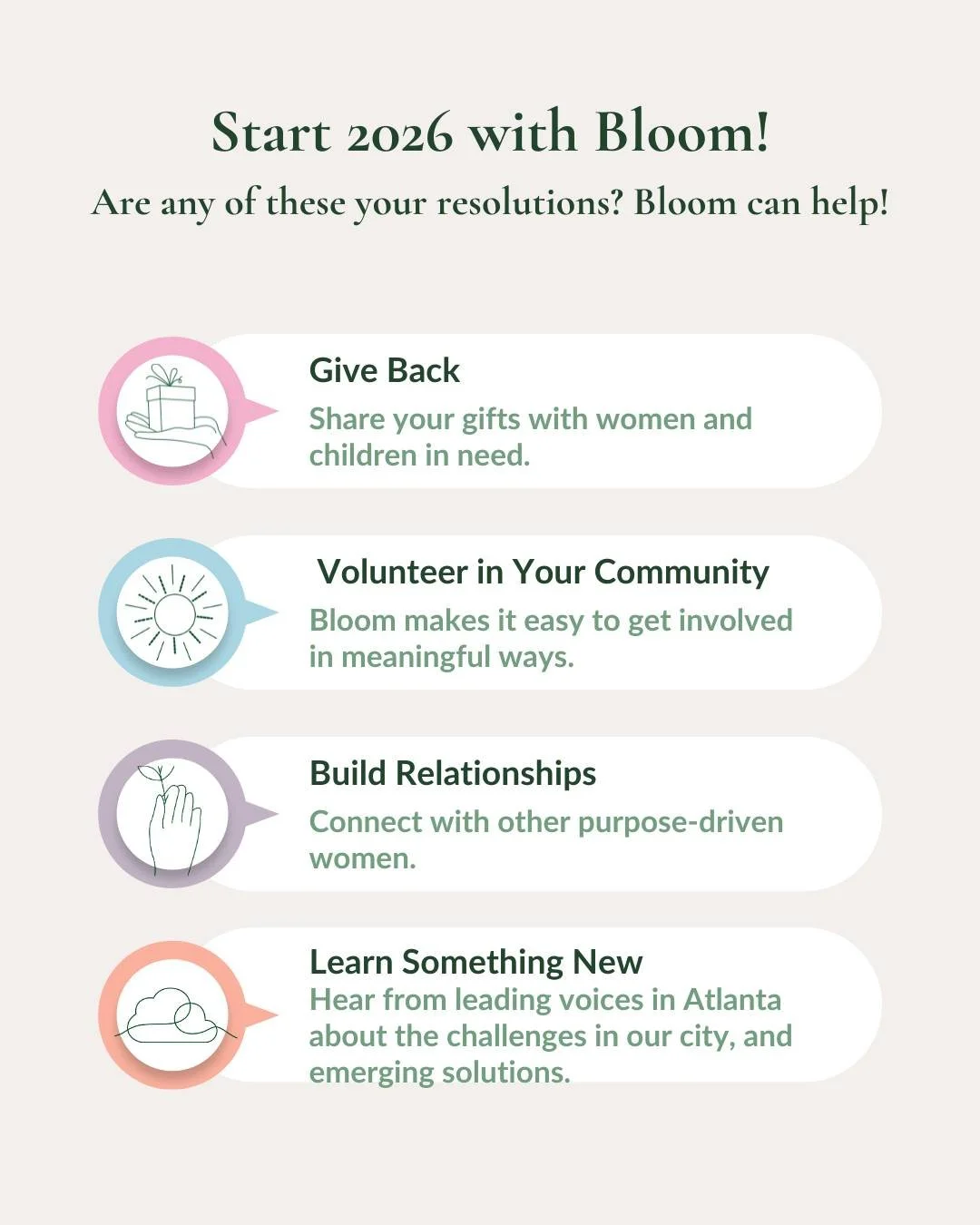 Start 2026 with Bloom!

Are any of these your resolutions? Bloom can help!

Give Back

Share your gifts with women and children in need.

Volunteer in Your Community

Bloom makes it easy to get involved in meaningful ways.

Build Relationships

Connect with other purpose-driven women.

Learn Something New

Hear from leading voices in Atlanta about the challenges in our city, and emerging solutions.